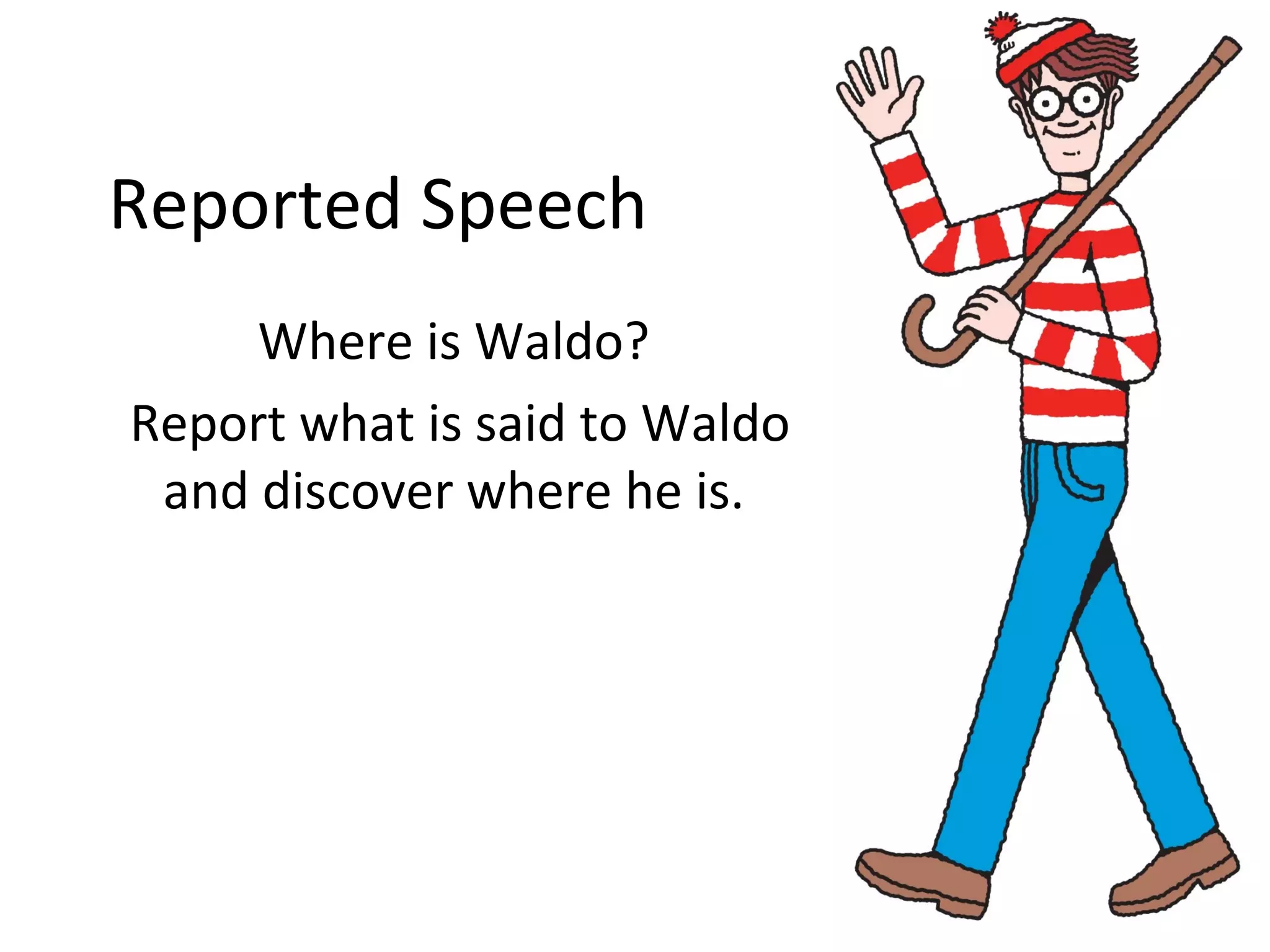 Reported Speech

Where is Waldo?

Report what is said to Waldo and discover where he is.